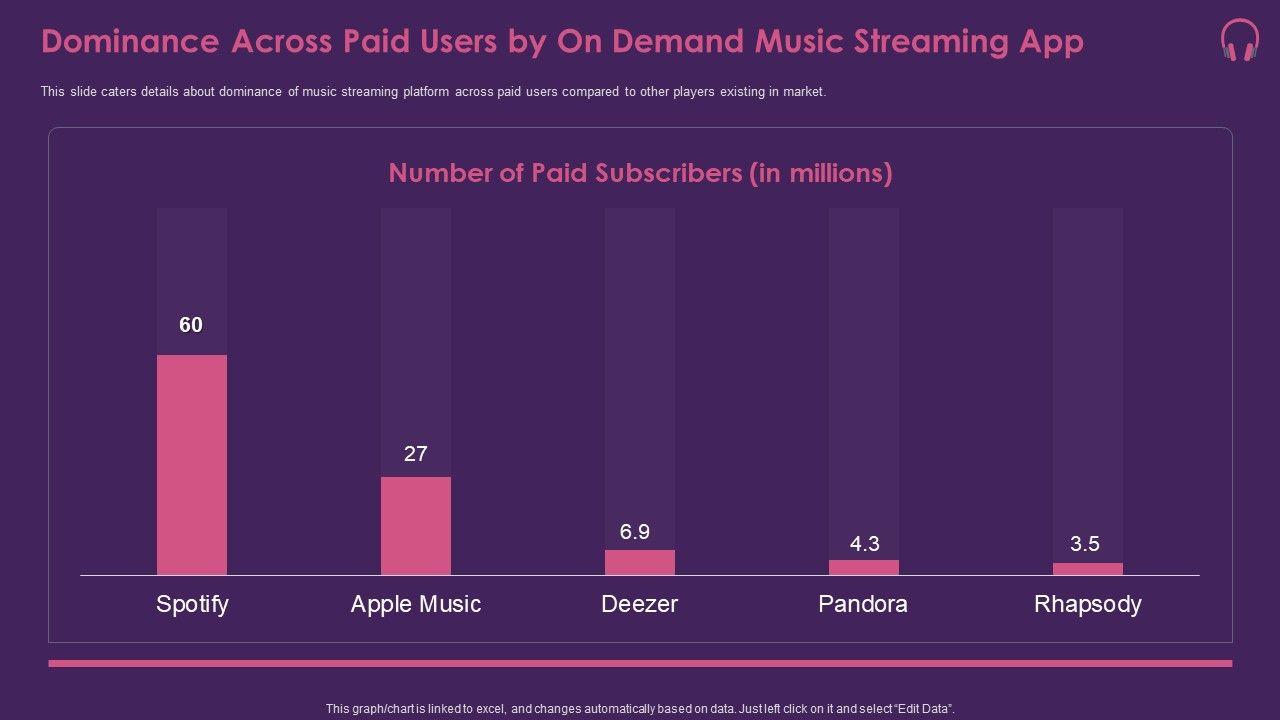 Dominance Across Paid Users by On Demand Music Streaming App

This slide caters details about dominance of music streaming platform across paid users compared to other players existing in market.

Number of Paid Subscribers (in millions)

60
27
6.9
4.3
3.5

Spotify
Apple Music
Deezer
Pandora
Rhapsody

This graph/chart is linked to excel, and changes automatically based on data. Just left click on it and select "Edit Data".